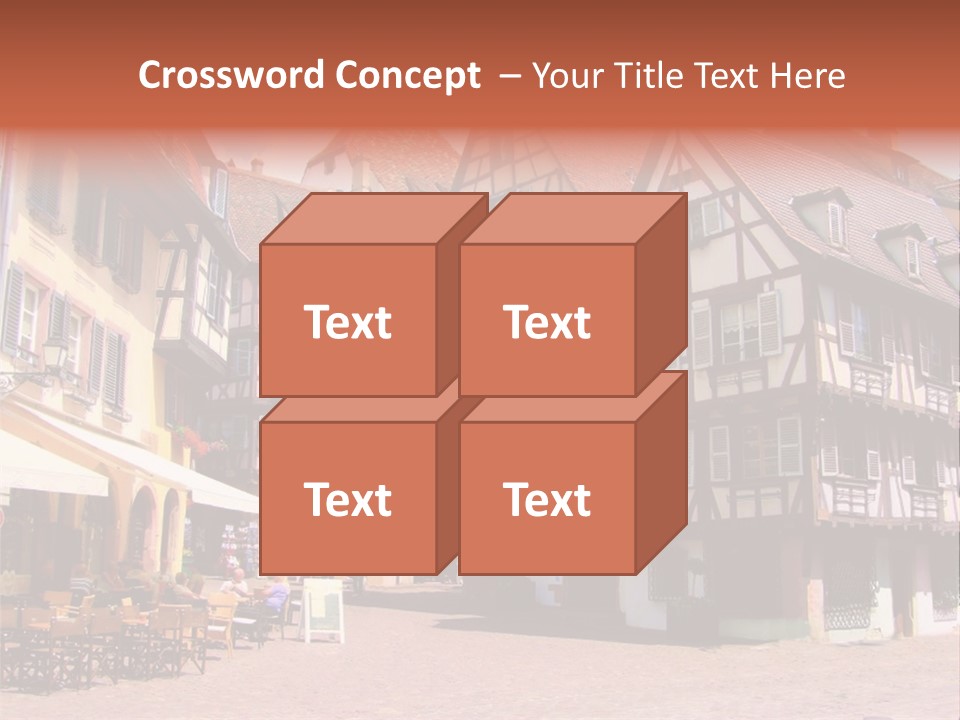 Crossword Concept – Your Title Text Here

Text

Text

Text

Text